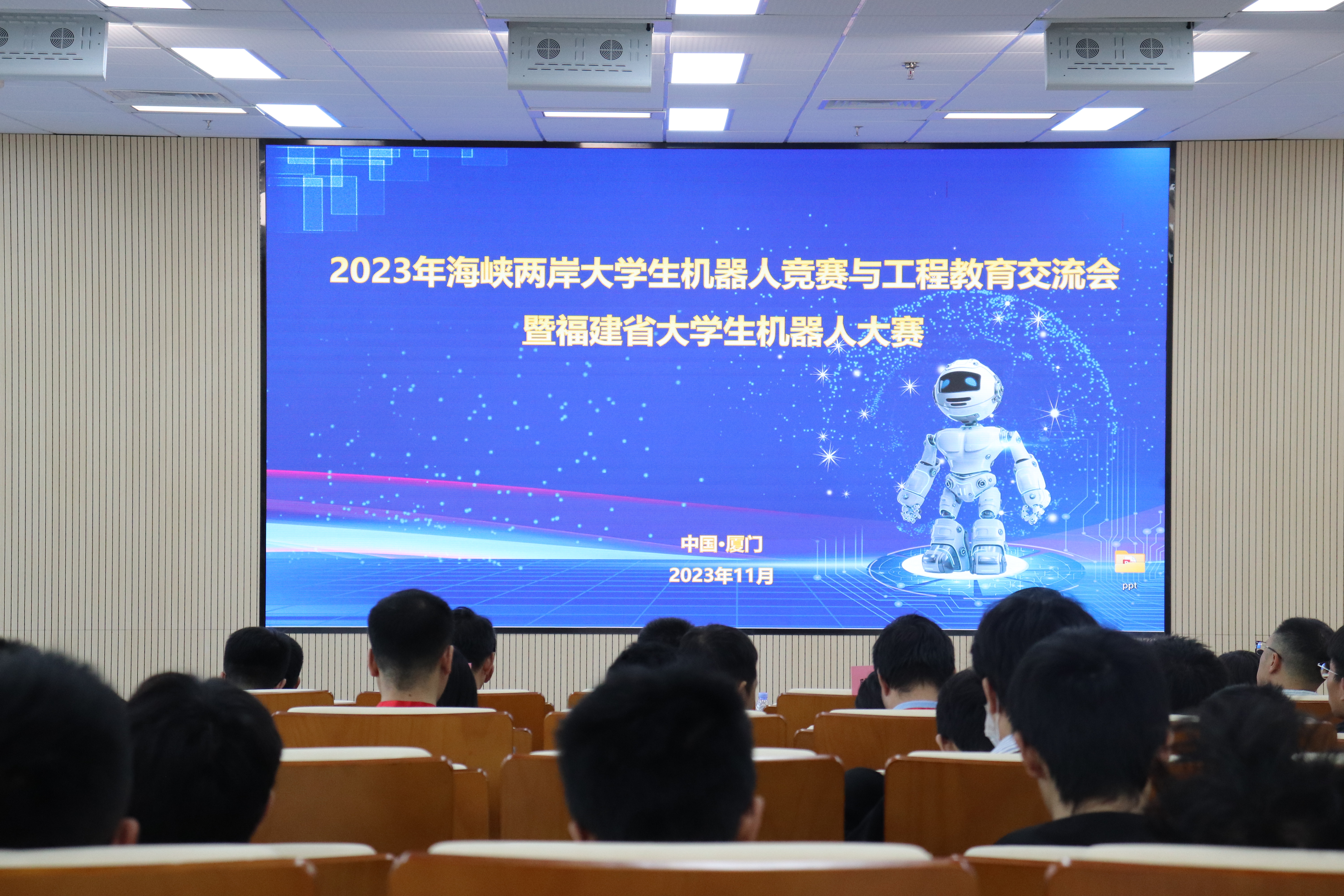 2023年海峡两岸大学生机器人竞赛与工程教育交流会
暨福建省大学生机器人大赛

中国·厦门
2023年11月

ppt